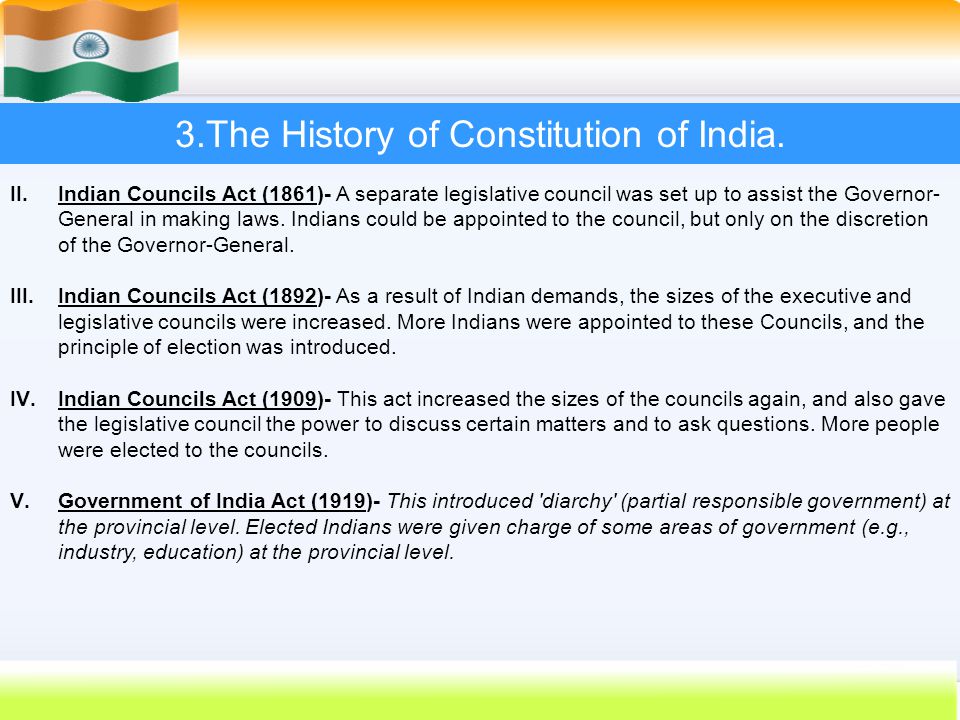 3.The History of Constitution of India.

II. Indian Councils Act (1861)- A separate legislative council was set up to assist the Governor-General in making laws. Indians could be appointed to the council, but only on the discretion of the Governor-General.

III. Indian Councils Act (1892)- As a result of Indian demands, the sizes of the executive and legislative councils were increased. More Indians were appointed to these Councils, and the principle of election was introduced.

IV. Indian Councils Act (1909)- This act increased the sizes of the councils again, and also gave the legislative council the power to discuss certain matters and to ask questions. More people were elected to the councils.

V. Government of India Act (1919)- This introduced 'diarchy' (partial responsible government) at the provincial level. Elected Indians were given charge of some areas of government (e.g., industry, education) at the provincial level.